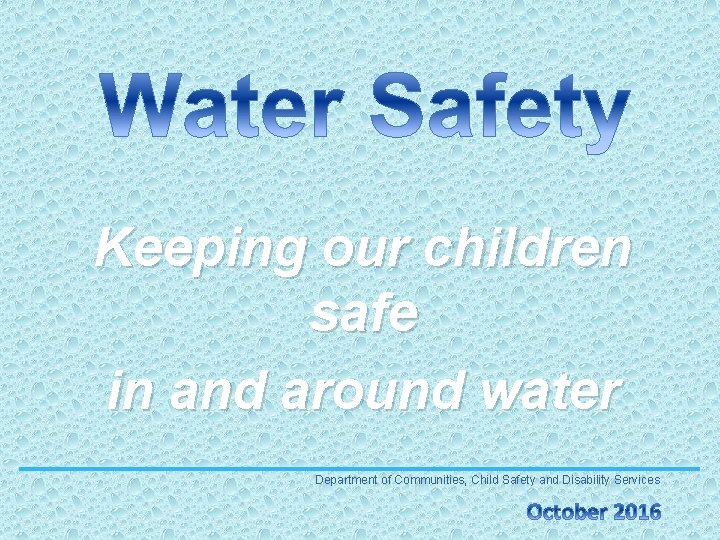 Water Safety

Keeping our children safe
in and around water

Department of Communities, Child Safety and Disability Services

October 2016